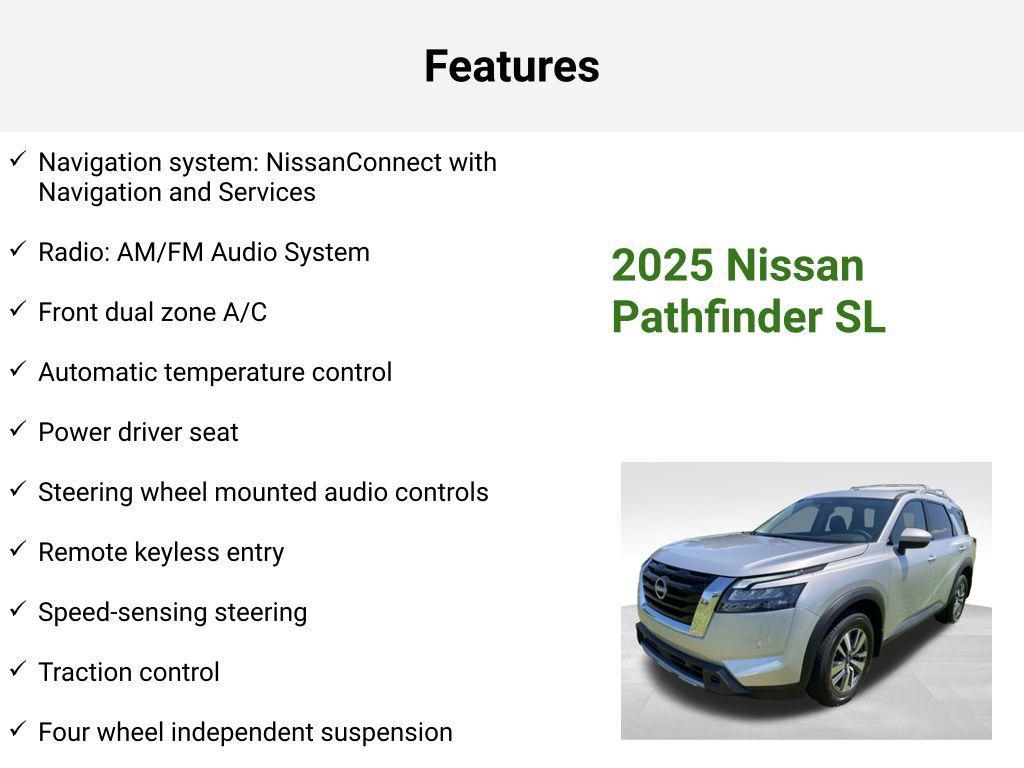 Features

✓ Navigation system: NissanConnect with Navigation and Services

✓ Radio: AM/FM Audio System

✓ Front dual zone A/C

✓ Automatic temperature control

✓ Power driver seat

✓ Steering wheel mounted audio controls

✓ Remote keyless entry

✓ Speed-sensing steering

✓ Traction control

✓ Four wheel independent suspension

2025 Nissan Pathfinder SL